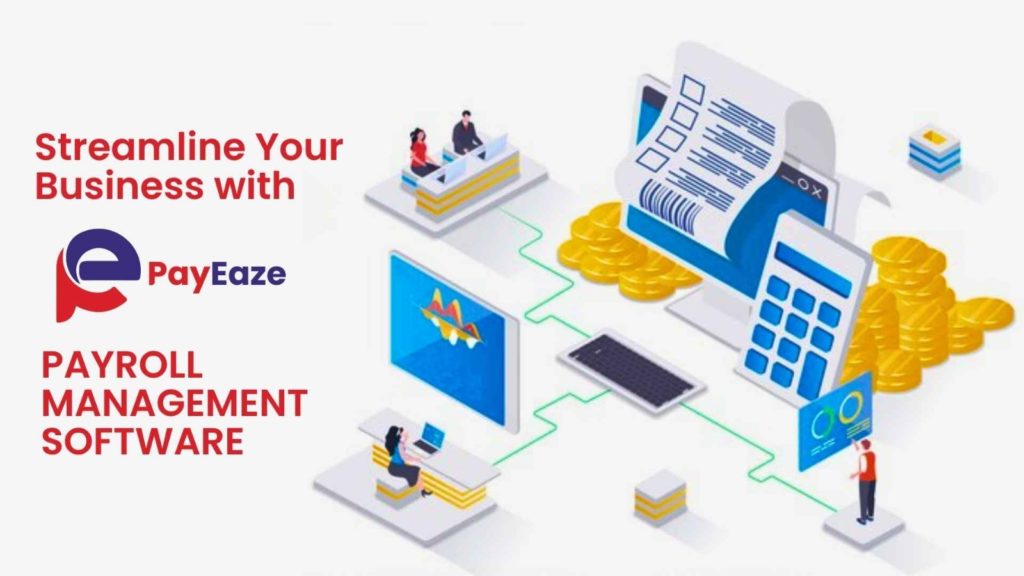 Streamline Your Business with

PayEaze

PAYROLL MANAGEMENT SOFTWARE